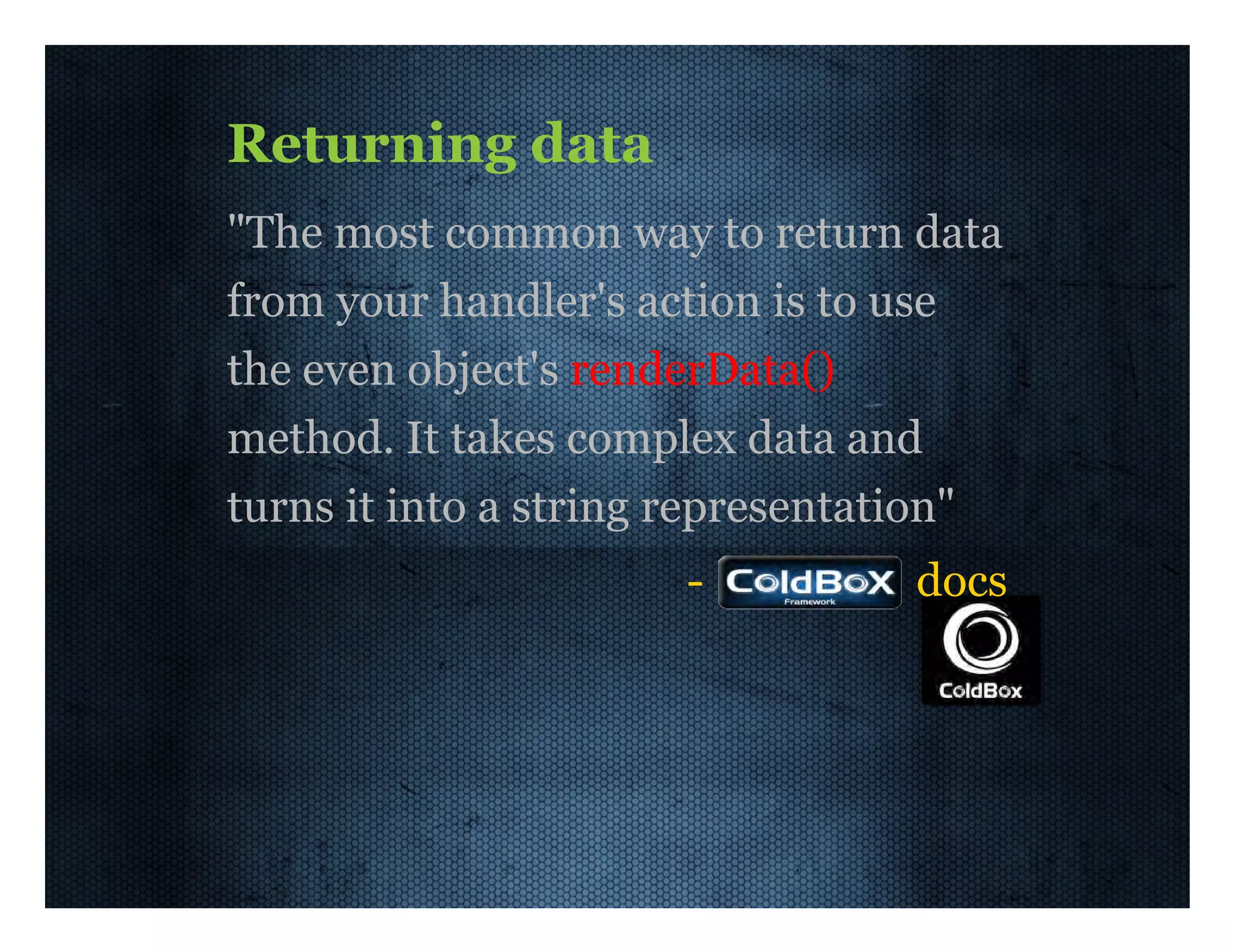 Returning data

"The most common way to return data from your handler's action is to use the even object's renderData() method. It takes complex data and turns it into a string representation"

- ColdBox Framework docs

ColdBox